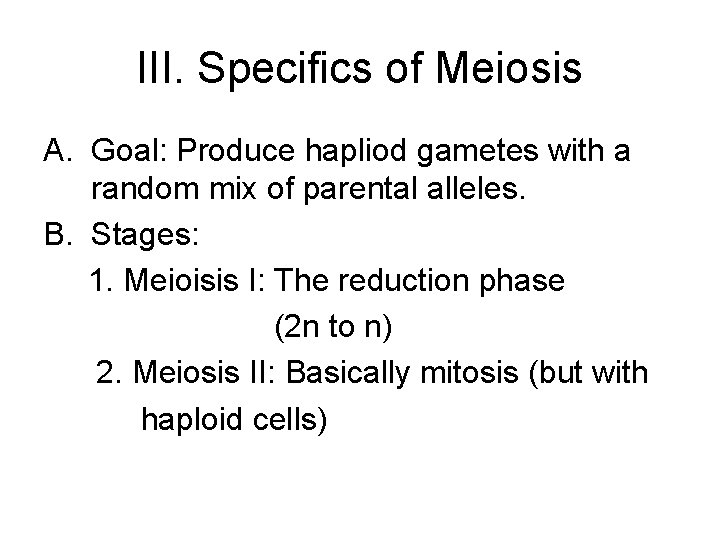 III. Specifics of Meiosis

A. Goal: Produce hapliod gametes with a random mix of parental alleles.

B. Stages:

1. Meioisis I: The reduction phase (2n to n)

2. Meiosis II: Basically mitosis (but with haploid cells)